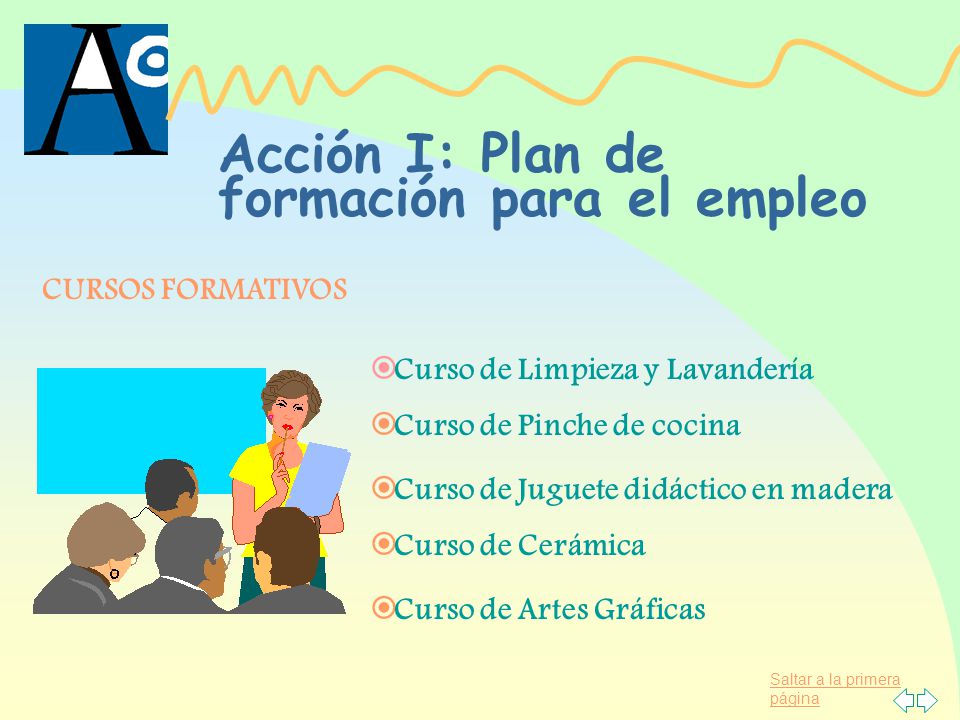 Acción I: Plan de formación para el empleo

CURSOS FORMATIVOS

Curso de Limpieza y Lavandería

Curso de Pinche de cocina

Curso de Juguete didáctico en madera

Curso de Cerámica

Curso de Artes Gráficas

Saltar a la primera página